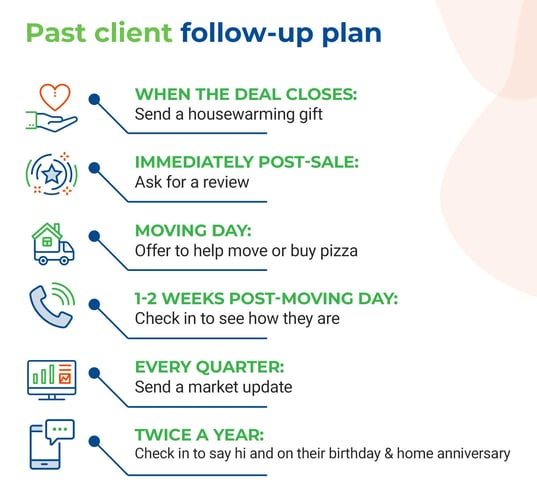 Past client follow-up plan

WHEN THE DEAL CLOSES:
Send a housewarming gift

IMMEDIATELY POST-SALE:
Ask for a review

MOVING DAY:
Offer to help move or buy pizza

1-2 WEEKS POST-MOVING DAY:
Check in to see how they are

EVERY QUARTER:
Send a market update

TWICE A YEAR:
Check in to say hi and on their birthday & home anniversary